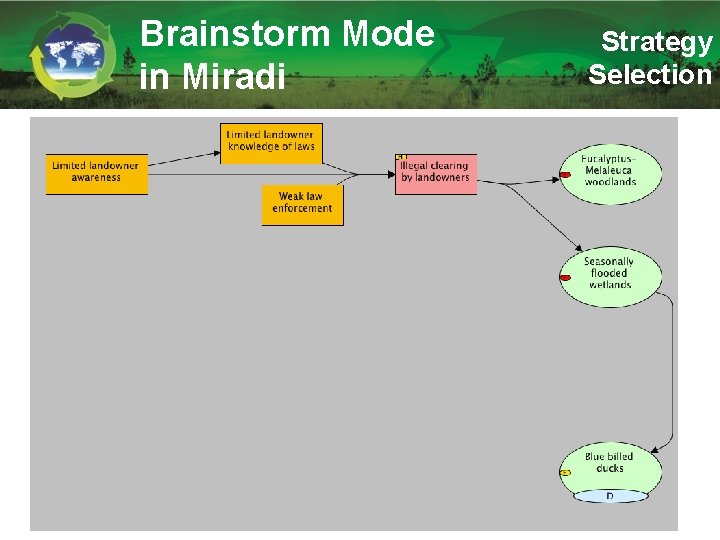 Brainstorm Mode in Miradi

Strategy Selection

Limited landowner awareness

Limited landowner knowledge of laws

Weak law enforcement

Illegal clearing by landowners

Eucalyptus-Melaleuca woodlands

Seasonally flooded wetlands

Blue billed ducks

D